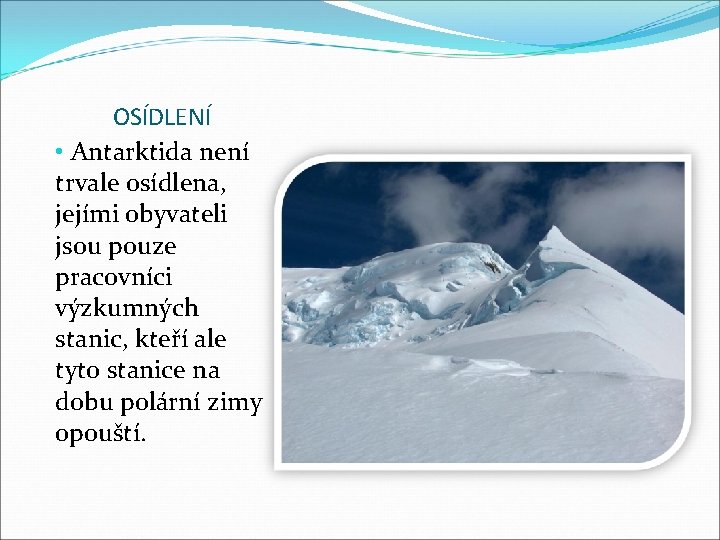 OSÍDLENÍ

• Antarktida není trvale osídlena, jejími obyvateli jsou pouze pracovníci výzkumných stanic, kteří ale tyto stanice na dobu polární zimy opouští.